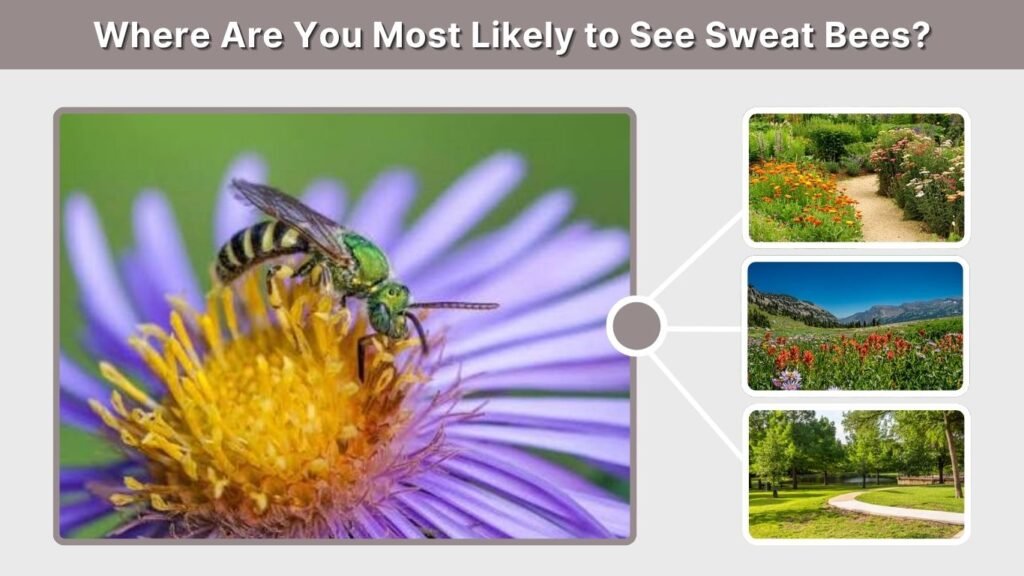 Where Are You Most Likely to See Sweat Bees?